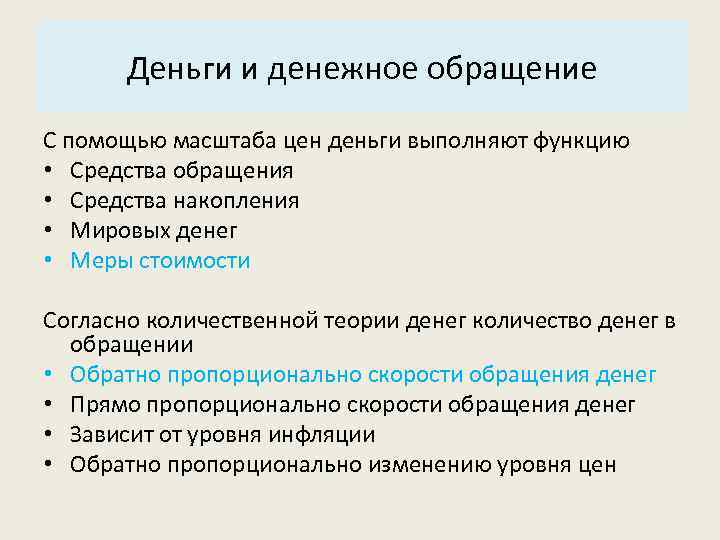 Деньги и денежное обращение

С помощью масштаба цен деньги выполняют функцию
• Средства обращения
• Средства накопления
• Мировых денег
• Меры стоимости

Согласно количественной теории денег количество денег в обращении
• Обратно пропорционально скорости обращения денег
• Прямо пропорционально скорости обращения денег
• Зависит от уровня инфляции
• Обратно пропорционально изменению уровня цен